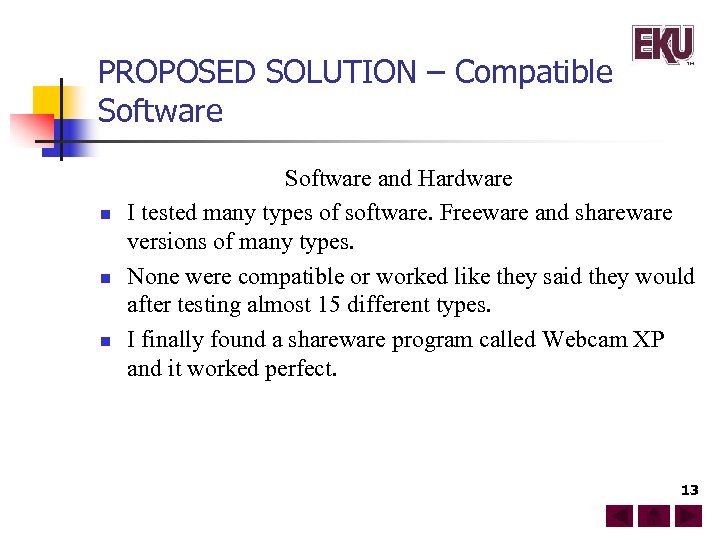 EKU

PROPOSED SOLUTION – Compatible Software

Software and Hardware

- I tested many types of software. Freeware and shareware versions of many types.
- None were compatible or worked like they said they would after testing almost 15 different types.
- I finally found a shareware program called Webcam XP and it worked perfect.

13